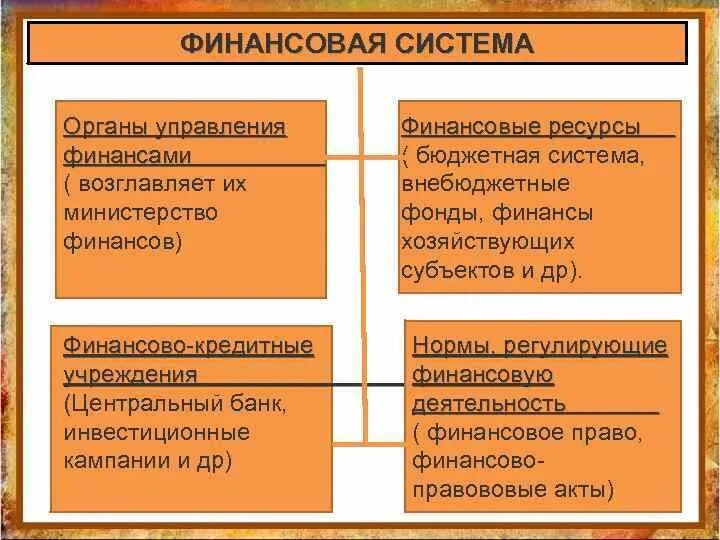 ФИНАНСОВАЯ СИСТЕМА

Органы управления финансами
( возглавляет их министерство финансов)

Финансовые ресурсы
( бюджетная система, внебюджетные фонды, финансы хозяйствующих субъектов и др).

Финансово-кредитные учреждения
(Центральный банк, инвестиционные кампании и др)

Нормы, регулирующие финансовую деятельность
( финансовое право, финансово-правововые акты)